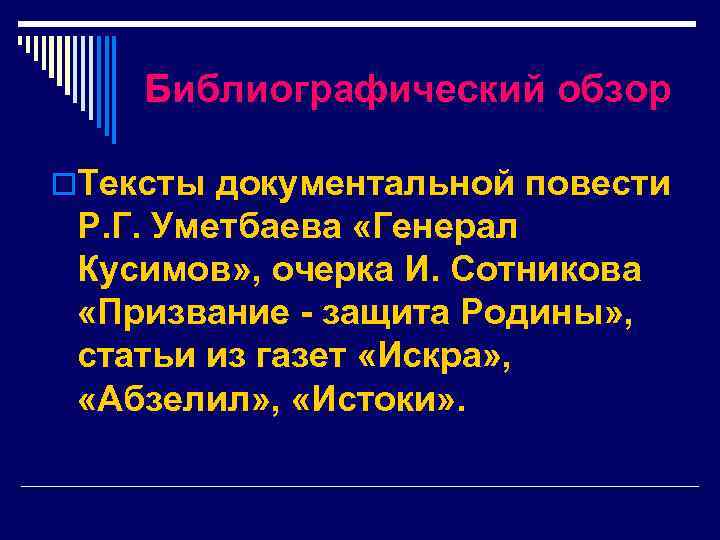 Библиографический обзор

Тексты документальной повести Р.Г. Уметбаева «Генерал Кусимов», очерка И. Сотникова «Призвание - защита Родины», статьи из газет «Искра», «Абзелил», «Истоки».